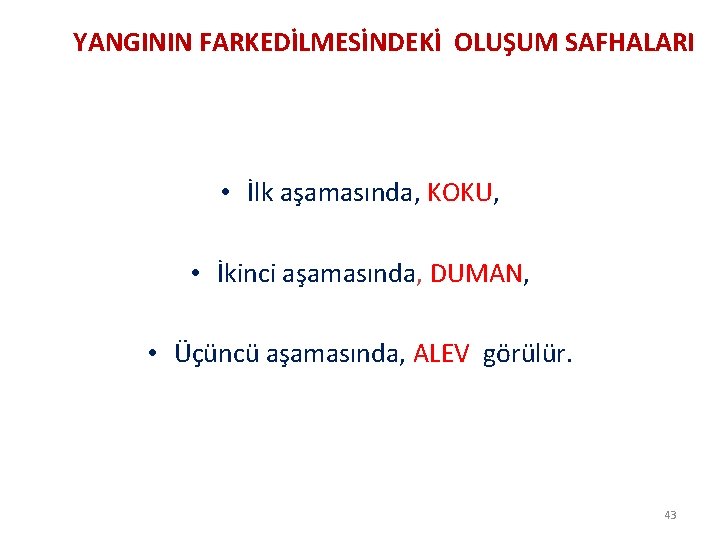 YANGININ FARKEDİLMESİNDEKİ OLUŞUM SAFHALARI

• İlk aşamasında, KOKU,

• İkinci aşamasında, DUMAN,

• Üçüncü aşamasında, ALEV görülür.

43